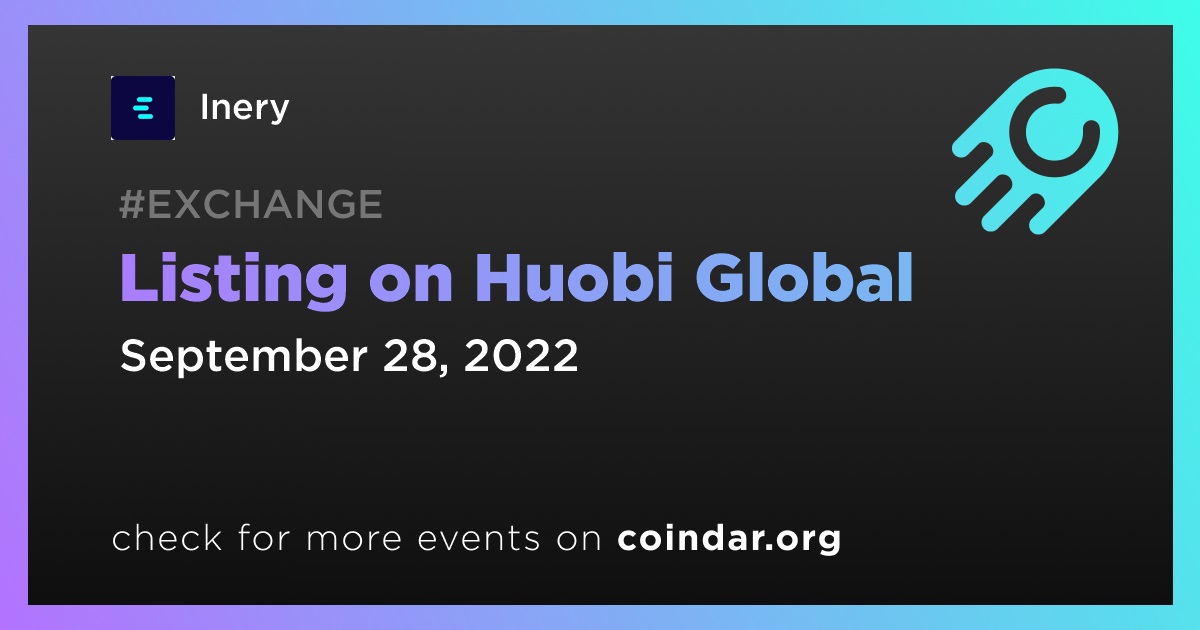 Inery

#EXCHANGE

Listing on Huobi Global

September 28, 2022

check for more events on coindar.org